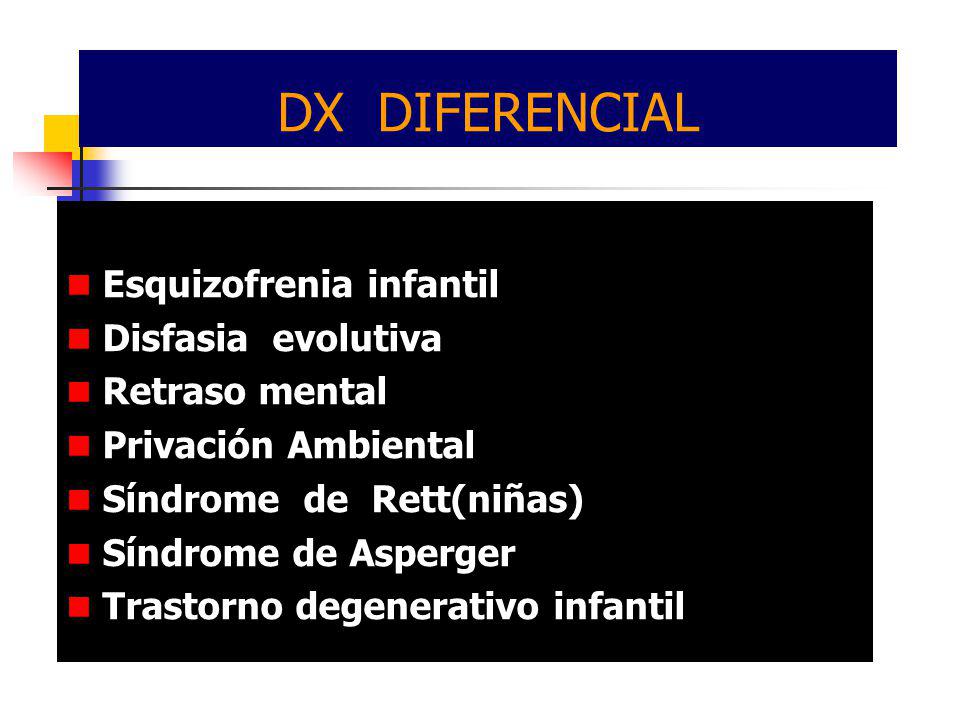 DX DIFERENCIAL

- Esquizofrenia infantil
- Disfasia evolutiva
- Retraso mental
- Privación Ambiental
- Síndrome de Rett(niñas)
- Síndrome de Asperger
- Trastorno degenerativo infantil